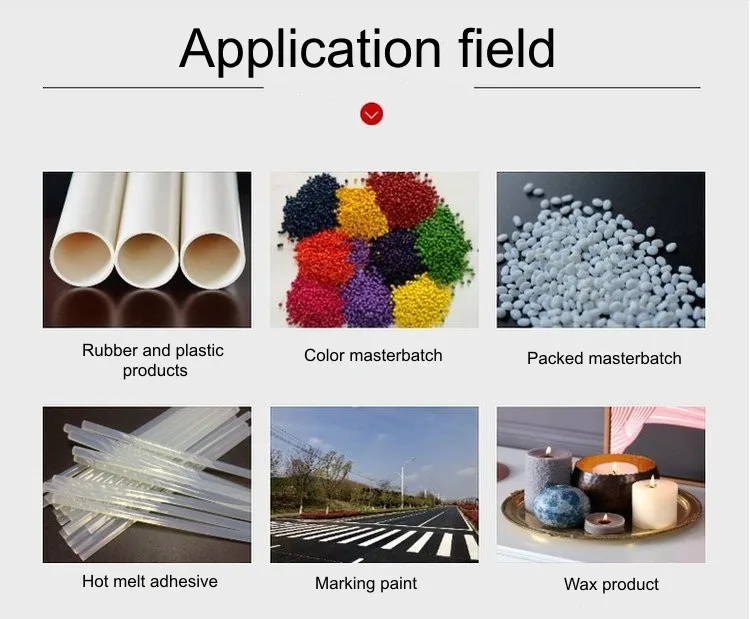 Application field

Rubber and plastic products

Color masterbatch

Packed masterbatch

Hot melt adhesive

Marking paint

Wax product